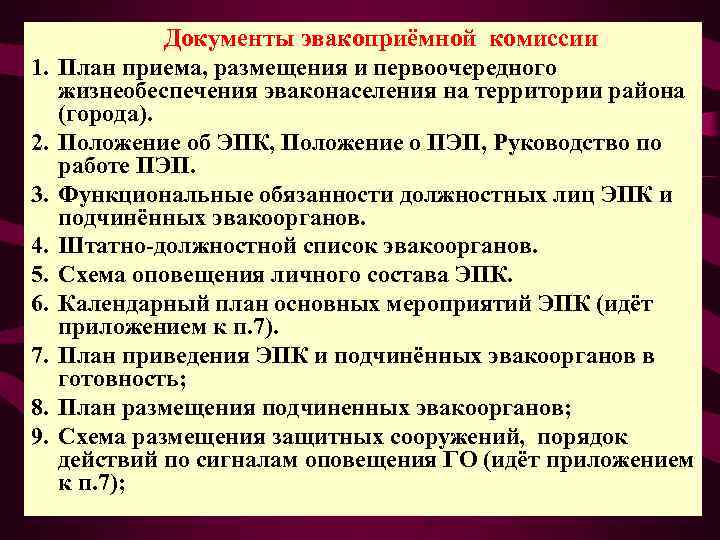 Документы эвакоприёмной комиссии

1. План приема, размещения и первоочередного жизнеобеспечения эваконаселения на территории района (города).
2. Положение об ЭПК, Положение о ПЭП, Руководство по работе ПЭП.
3. Функциональные обязанности должностных лиц ЭПК и подчинённых эвакоорганов.
4. Штатно-должностной список эвакоорганов.
5. Схема оповещения личного состава ЭПК.
6. Календарный план основных мероприятий ЭПК (идёт приложением к п.7).
7. План приведения ЭПК и подчинённых эвакоорганов в готовность;
8. План размещения подчиненных эвакоорганов;
9. Схема размещения защитных сооружений, порядок действий по сигналам оповещения ГО (идёт приложением к п.7);